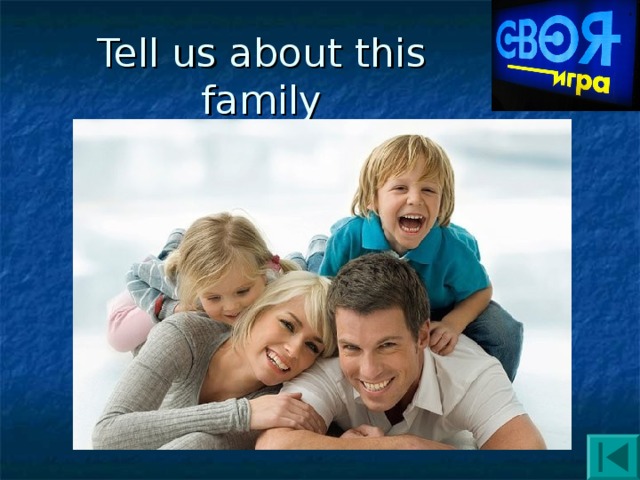 Tell us about this family

СВОЯ игра